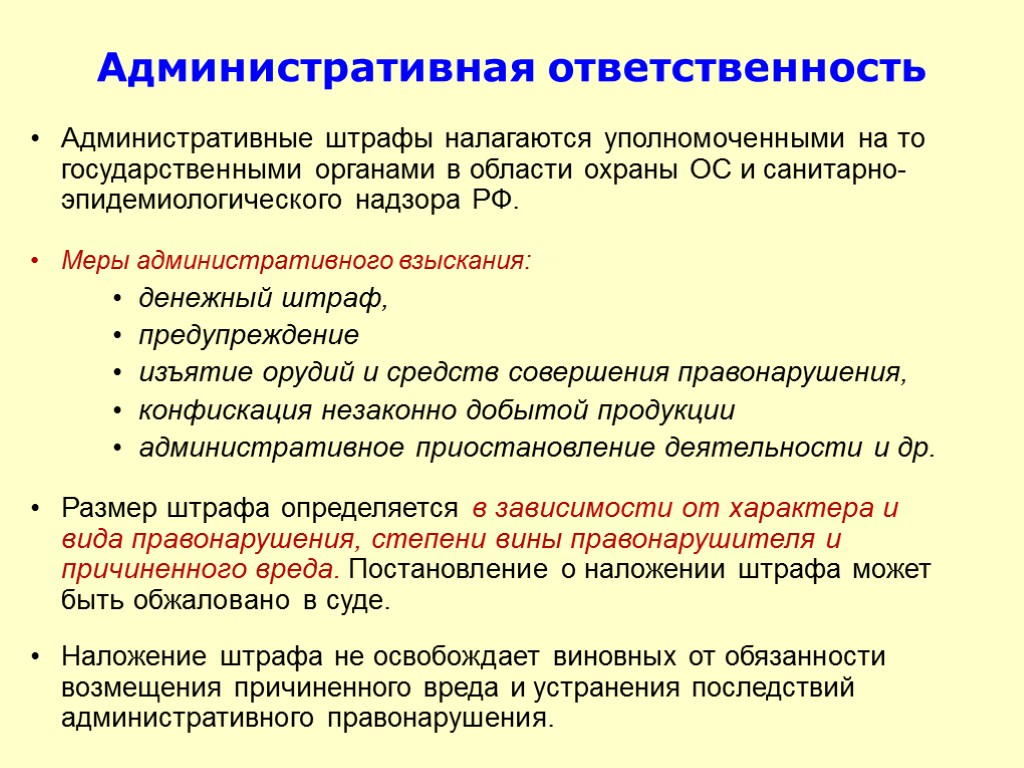 Административная ответственность

• Административные штрафы налагаются уполномоченными на то государственными органами в области охраны ОС и санитарно-эпидемиологического надзора РФ.

• Меры административного взыскания:
  • денежный штраф,
  • предупреждение
  • изъятие орудий и средств совершения правонарушения,
  • конфискация незаконно добытой продукции
  • административное приостановление деятельности и др.

• Размер штрафа определяется в зависимости от характера и вида правонарушения, степени вины правонарушителя и причиненного вреда. Постановление о наложении штрафа может быть обжаловано в суде.

• Наложение штрафа не освобождает виновных от обязанности возмещения причиненного вреда и устранения последствий административного правонарушения.